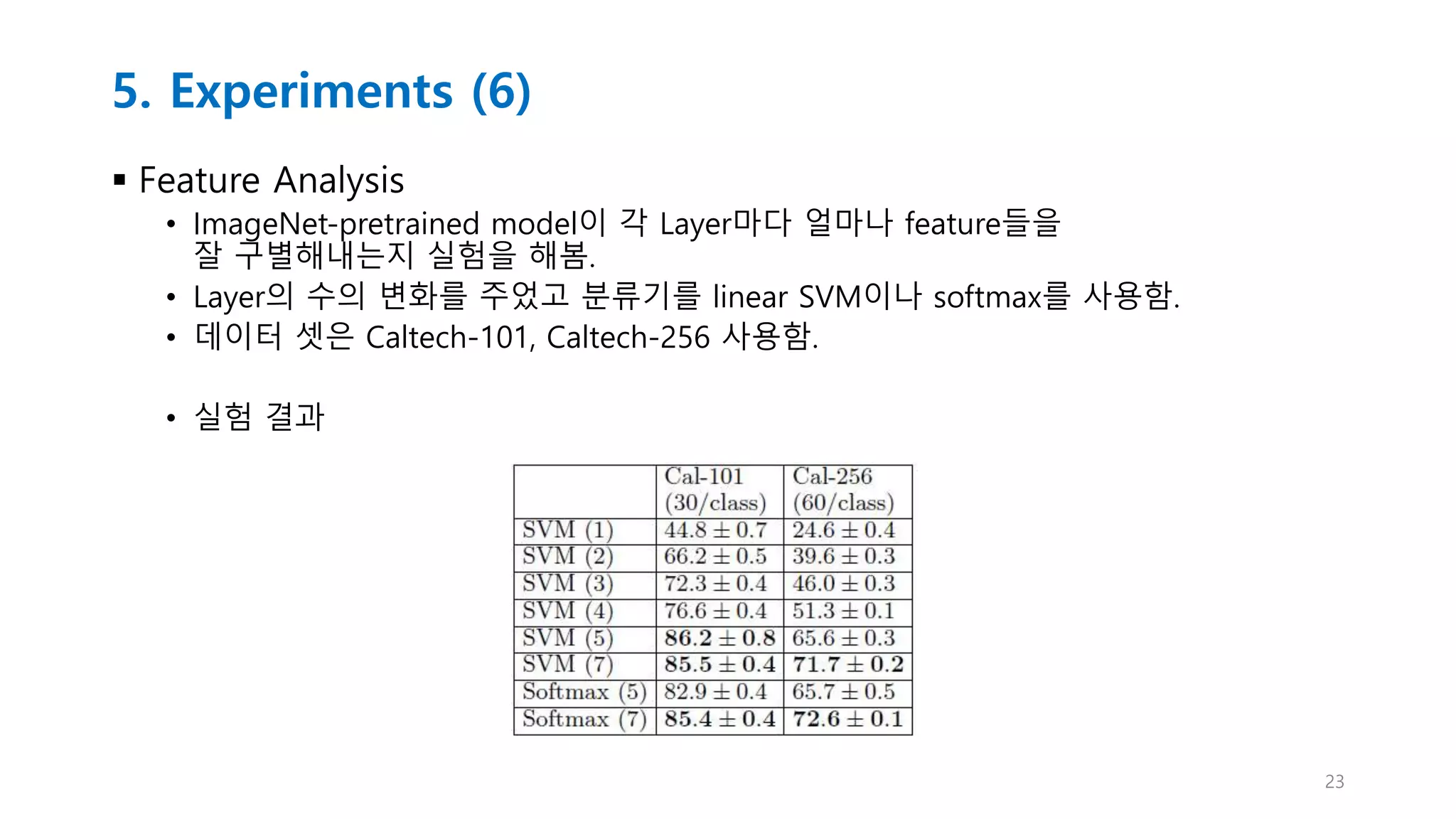 5. Experiments (6)

▪ Feature Analysis

• ImageNet-pretrained model이 각 Layer마다 얼마나 feature들을 잘 구별해내는지 실험을 해봄.
• Layer의 수의 변화를 주었고 분류기를 linear SVM이나 softmax를 사용함.
• 데이터 셋은 Caltech-101, Caltech-256 사용함.

• 실험 결과

| | Cal-101 (30/class) | Cal-256 (60/class) |
|---|---|---|
| SVM (1) | $44.8 \pm 0.7$ | $24.6 \pm 0.4$ |
| SVM (2) | $66.2 \pm 0.5$ | $39.6 \pm 0.3$ |
| SVM (3) | $72.3 \pm 0.4$ | $46.0 \pm 0.3$ |
| SVM (4) | $76.6 \pm 0.4$ | $51.3 \pm 0.1$ |
| SVM (5) | $\mathbf{86.2 \pm 0.8}$ | $65.6 \pm 0.3$ |
| SVM (7) | $\mathbf{85.5 \pm 0.4}$ | $\mathbf{71.7 \pm 0.2}$ |
| Softmax (5) | $82.9 \pm 0.4$ | $65.7 \pm 0.5$ |
| Softmax (7) | $\mathbf{85.4 \pm 0.4}$ | $\mathbf{72.6 \pm 0.1}$ |

23